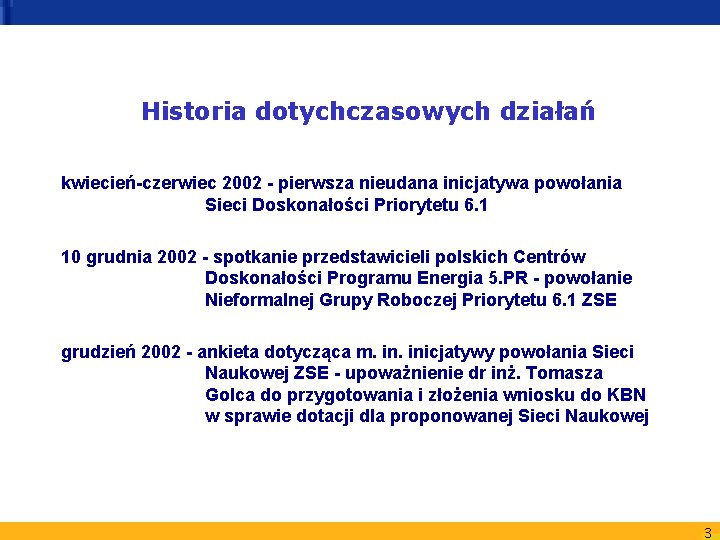 Historia dotychczasowych działań

kwiecień-czerwiec 2002 - pierwsza nieudana inicjatywa powołania Sieci Doskonałości Priorytetu 6.1

10 grudnia 2002 - spotkanie przedstawicieli polskich Centrów Doskonałości Programu Energia 5.PR - powołanie Nieformalnej Grupy Roboczej Priorytetu 6.1 ZSE

grudzień 2002 - ankieta dotycząca m. in. inicjatywy powołania Sieci Naukowej ZSE - upoważnienie dr inż. Tomasza Golca do przygotowania i złożenia wniosku do KBN w sprawie dotacji dla proponowanej Sieci Naukowej

3